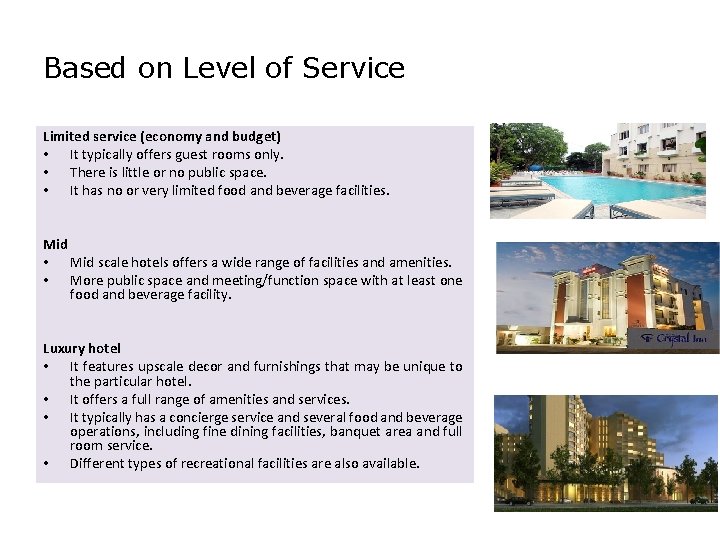 Based on Level of Service

Limited service (economy and budget)
• It typically offers guest rooms only.
• There is little or no public space.
• It has no or very limited food and beverage facilities.

Mid
• Mid scale hotels offers a wide range of facilities and amenities.
• More public space and meeting/function space with at least one food and beverage facility.

Luxury hotel
• It features upscale decor and furnishings that may be unique to the particular hotel.
• It offers a full range of amenities and services.
• It typically has a concierge service and several food and beverage operations, including fine dining facilities, banquet area and full room service.
• Different types of recreational facilities are also available.

Crystal Inn